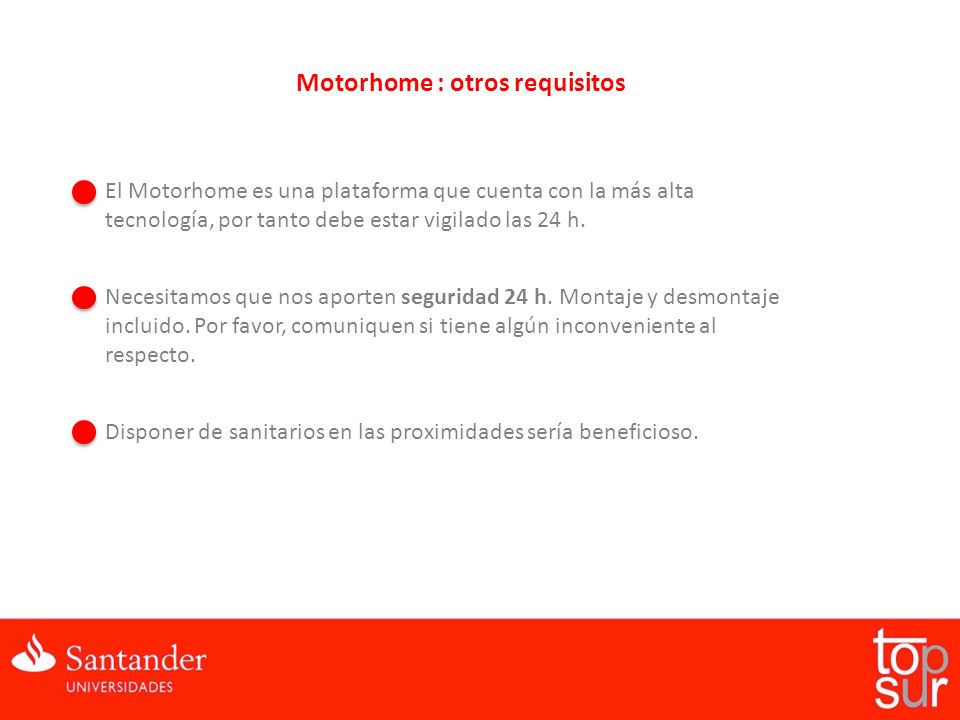 Motorhome : otros requisitos

El Motorhome es una plataforma que cuenta con la más alta tecnología, por tanto debe estar vigilado las 24 h.

Necesitamos que nos aporten seguridad 24 h. Montaje y desmontaje incluido. Por favor, comuniquen si tiene algún inconveniente al respecto.

Disponer de sanitarios en las proximidades sería beneficioso.

Santander
UNIVERSIDADES

top
sur